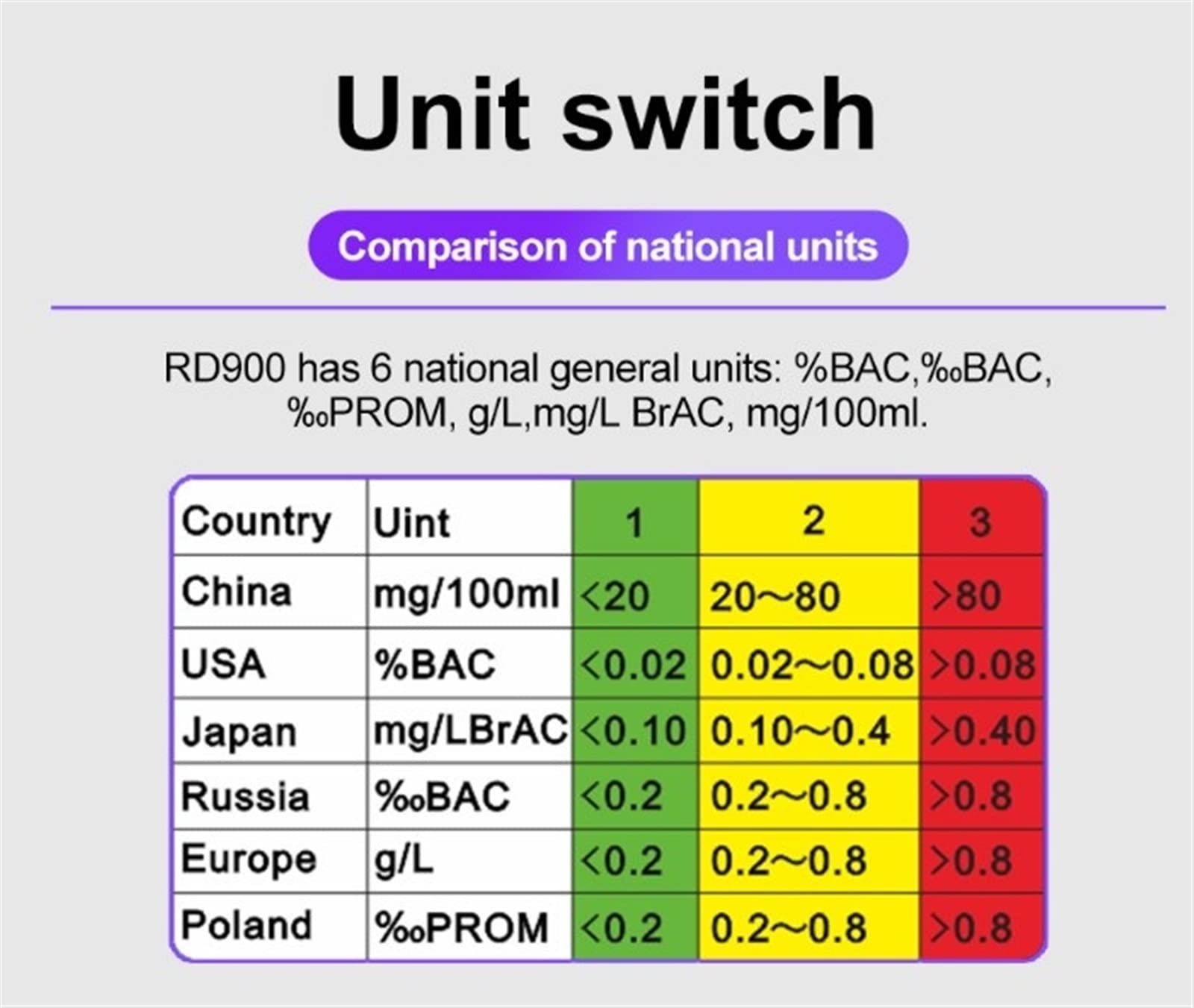 Unit switch

Comparison of national units

RD900 has 6 national general units: %BAC,‰BAC, ‰PROM, g/L,mg/L BrAC, mg/100ml.

| Country | Uint | 1 | 2 | 3 |
|---|---|---|---|---|
| China | mg/100ml | <20 | 20~80 | >80 |
| USA | %BAC | <0.02 | 0.02~0.08 | >0.08 |
| Japan | mg/LBrAC | <0.10 | 0.10~0.4 | >0.40 |
| Russia | ‰BAC | <0.2 | 0.2~0.8 | >0.8 |
| Europe | g/L | <0.2 | 0.2~0.8 | >0.8 |
| Poland | ‰PROM | <0.2 | 0.2~0.8 | >0.8 |